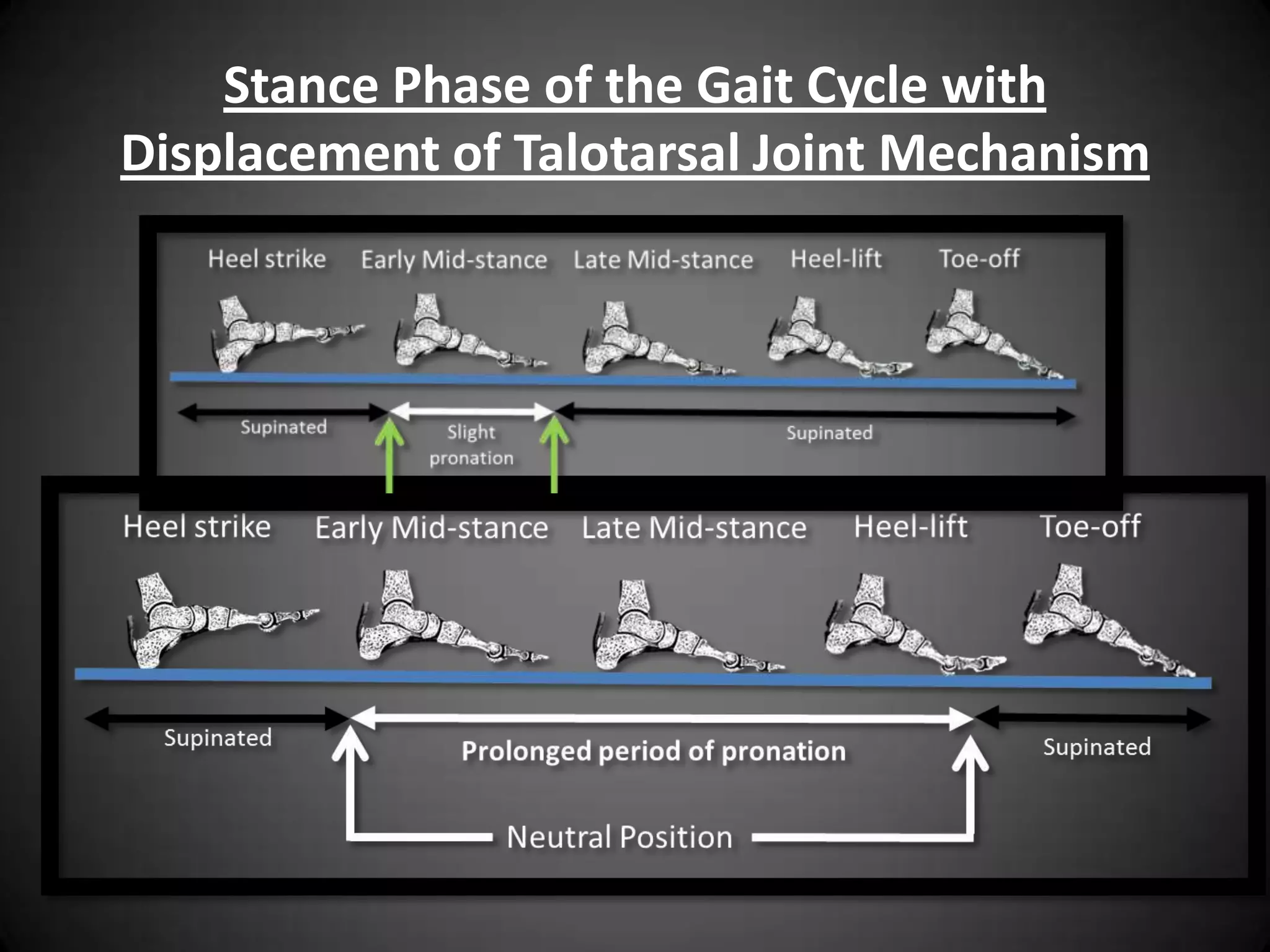 Stance Phase of the Gait Cycle with Displacement of Talotarsal Joint Mechanism

Heel strike Early Mid-stance Late Mid-stance Heel-lift Toe-off

Supinated

Slight pronation

Supinated

Heel strike Early Mid-stance Late Mid-stance Heel-lift Toe-off

Supinated

Prolonged period of pronation

Supinated

Neutral Position